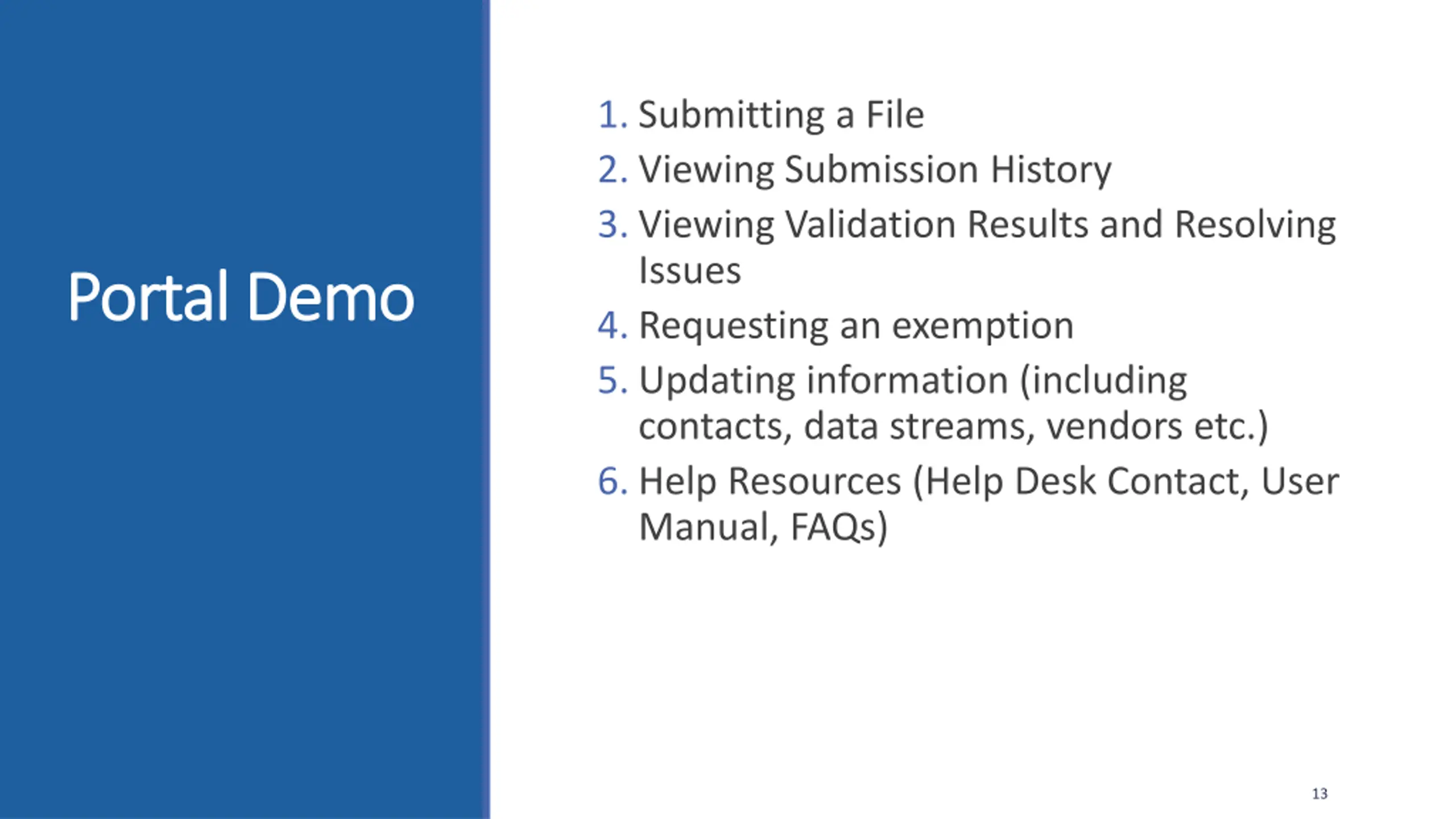 Portal Demo

1. Submitting a File
2. Viewing Submission History
3. Viewing Validation Results and Resolving Issues
4. Requesting an exemption
5. Updating information (including contacts, data streams, vendors etc.)
6. Help Resources (Help Desk Contact, User Manual, FAQs)

13